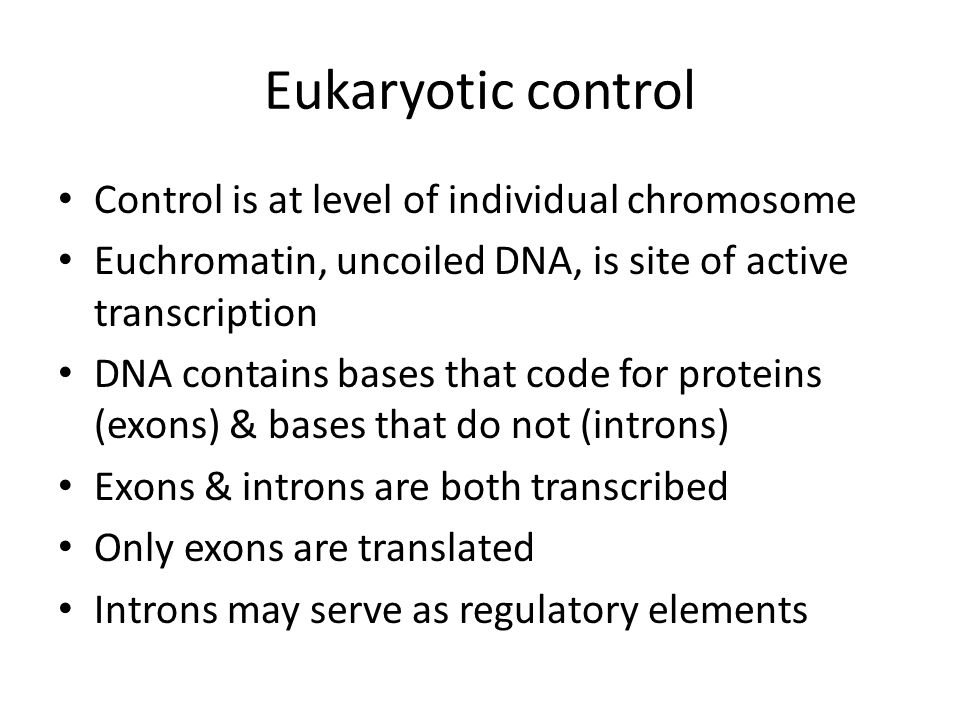 Eukaryotic control

• Control is at level of individual chromosome
• Euchromatin, uncoiled DNA, is site of active transcription
• DNA contains bases that code for proteins (exons) & bases that do not (introns)
• Exons & introns are both transcribed
• Only exons are translated
• Introns may serve as regulatory elements